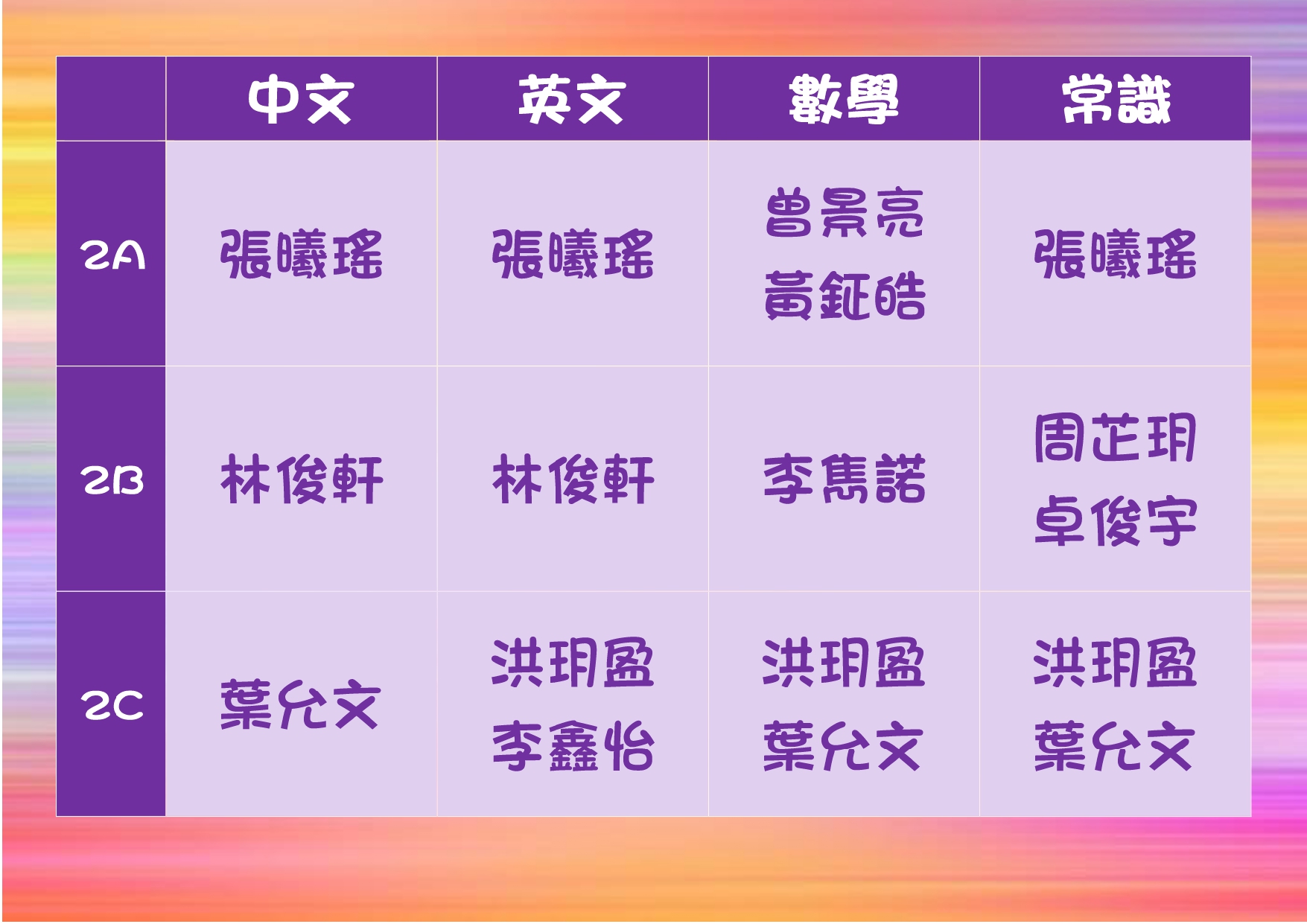 |  | 中文 | 英文 | 數學 | 常識 |
|---|---|---|---|---|
| 2A | 張曦瑤 | 張曦瑤 | 曾景亮 黃鉦皓 | 張曦瑤 |
| 2B | 林俊軒 | 林俊軒 | 李雋諾 | 周芷玥 卓俊宇 |
| 2C | 葉允文 | 洪玥盈 李鑫怡 | 洪玥盈 葉允文 | 洪玥盈 葉允文 |